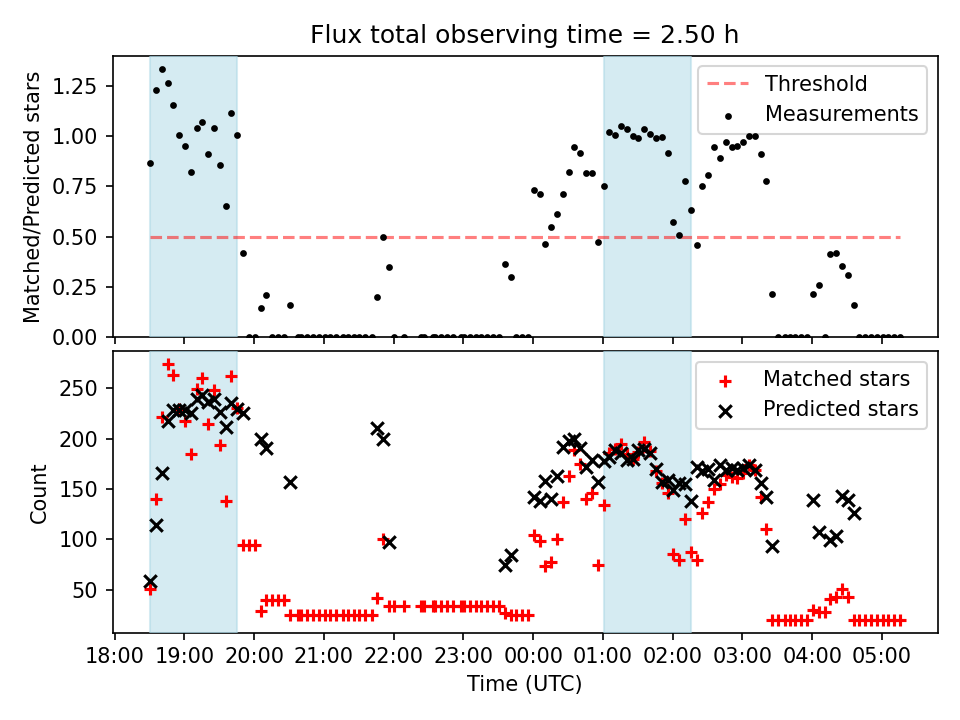 Flux total observing time = 2.50 h

Matched/Predicted stars

1.25
1.00
0.75
0.50
0.25
0.00

Threshold
Measurements

Count

250
200
150
100
50

Matched stars
Predicted stars

18:00 19:00 20:00 21:00 22:00 23:00 00:00 01:00 02:00 03:00 04:00 05:00

Time (UTC)